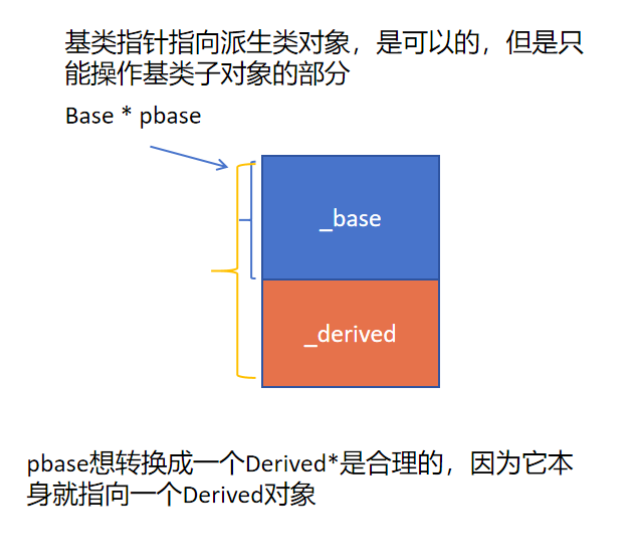 基类指针指向派生类对象，是可以的，但是只能操作基类子对象的部分

Base * pbase

_base

_derived

pbase想转换成一个Derived*是合理的，因为它本身就指向一个Derived对象